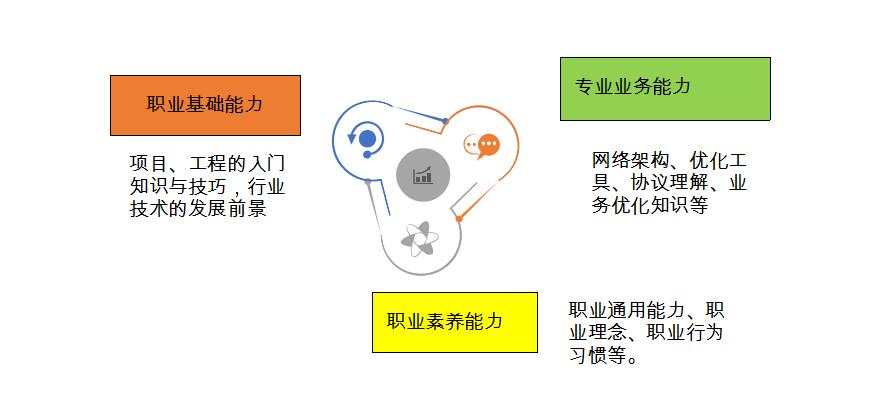 职业基础能力

项目、工程的入门知识与技巧，行业技术的发展前景

专业业务能力

网络架构、优化工具、协议理解、业务优化知识等

职业素养能力

职业通用能力、职业理念、职业行为习惯等。